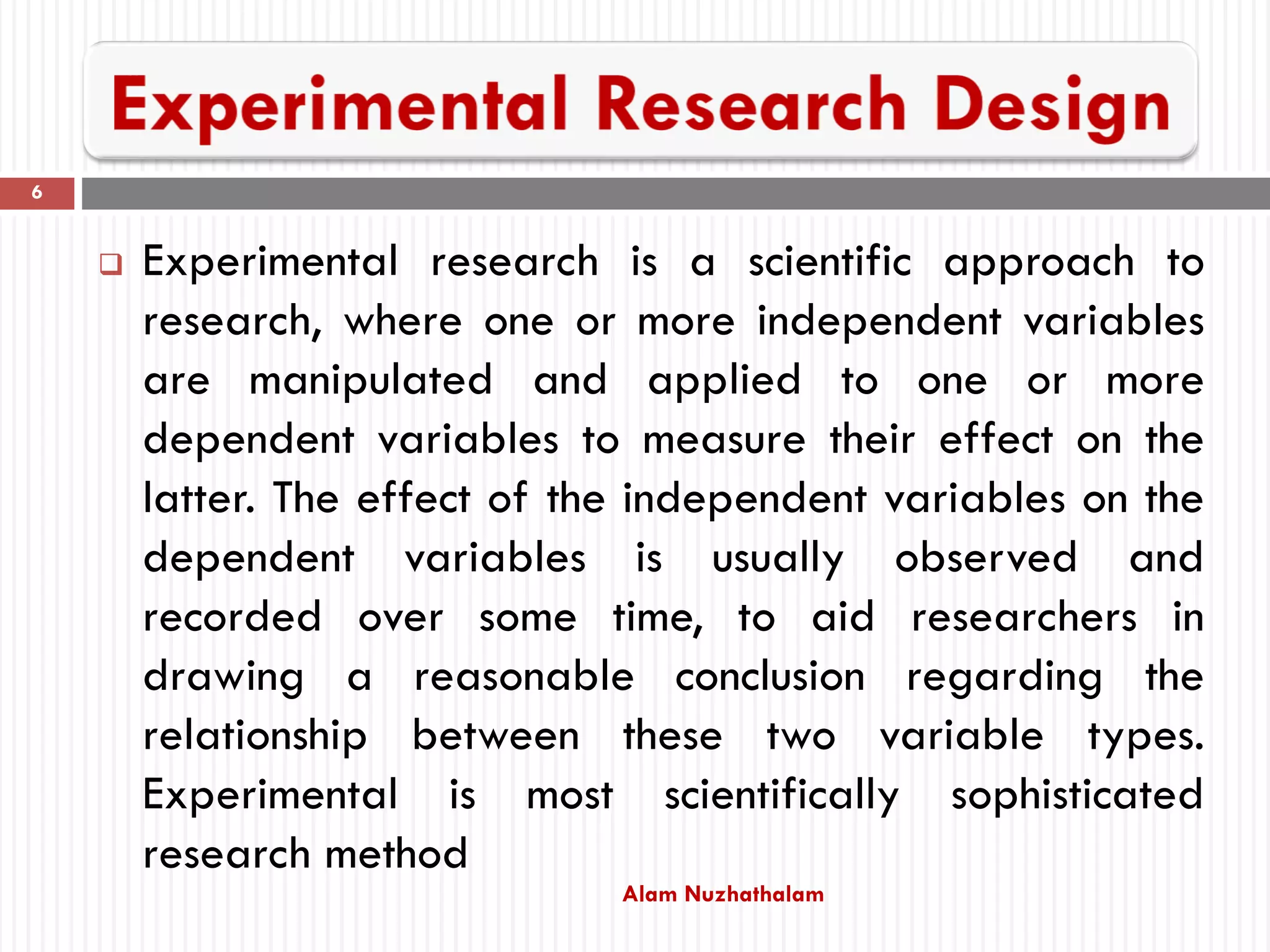 Experimental Research Design

6

❑ Experimental research is a scientific approach to research, where one or more independent variables are manipulated and applied to one or more dependent variables to measure their effect on the latter. The effect of the independent variables on the dependent variables is usually observed and recorded over some time, to aid researchers in drawing a reasonable conclusion regarding the relationship between these two variable types. Experimental is most scientifically sophisticated research method

Alam Nuzhathalam